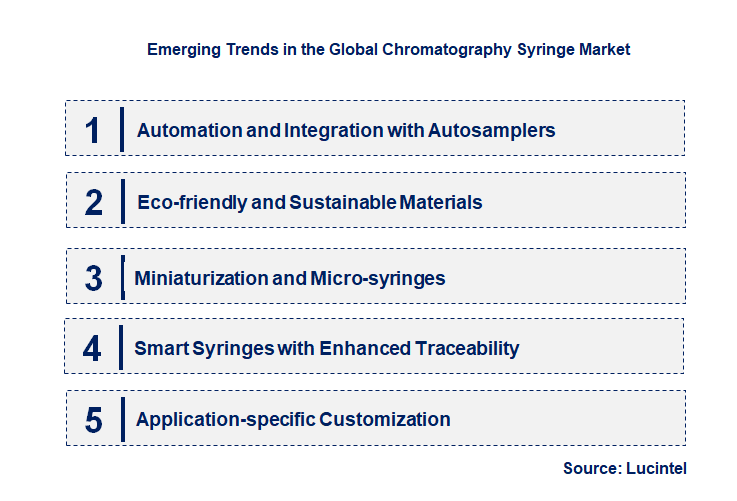 Emerging Trends in the Global Chromatography Syringe Market

1 Automation and Integration with Autosamplers

2 Eco-friendly and Sustainable Materials

3 Miniaturization and Micro-syringes

4 Smart Syringes with Enhanced Traceability

5 Application-specific Customization

Source: Lucintel